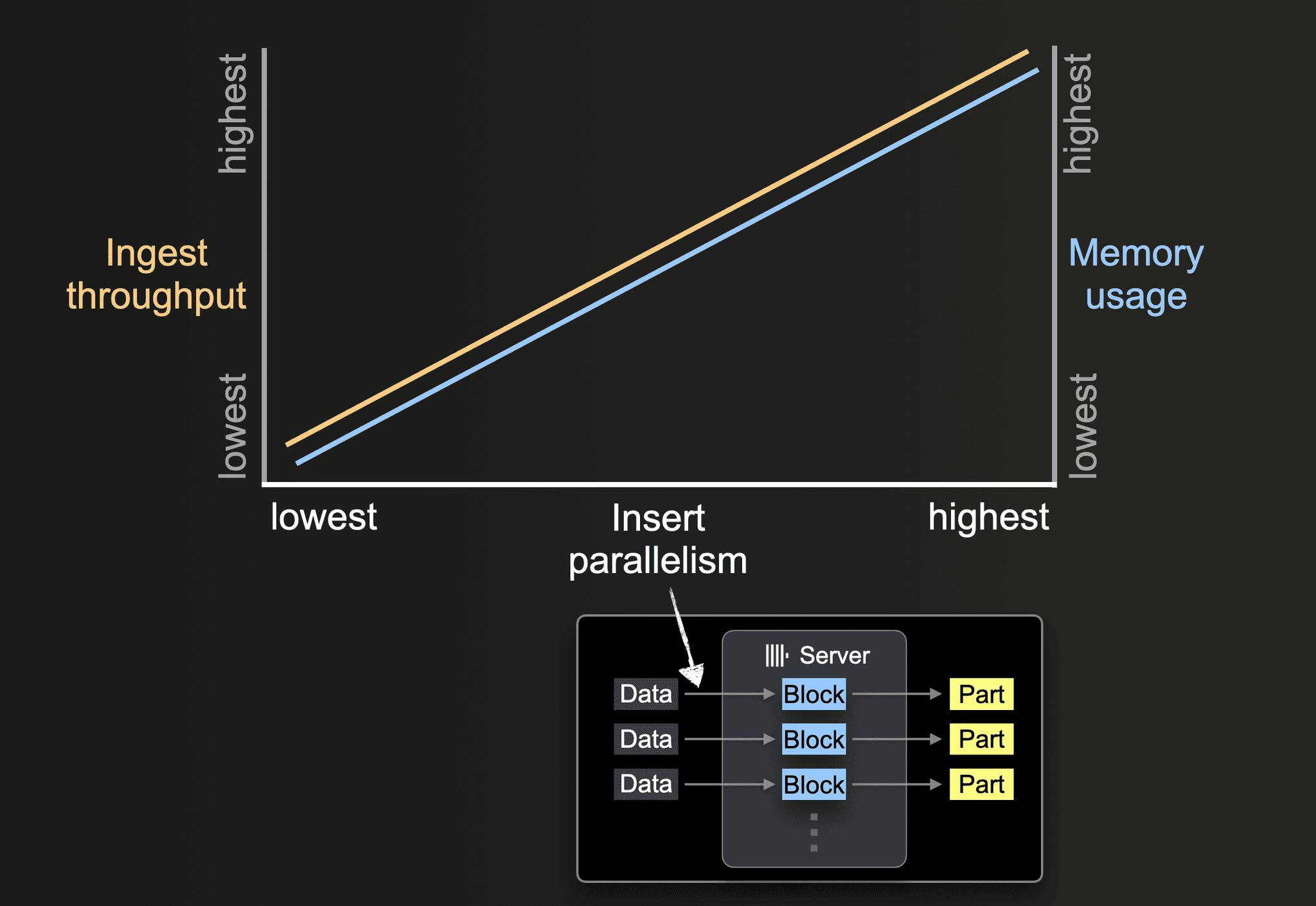 highest

Ingest throughput

lowest

highest

Memory usage

lowest

lowest

Insert parallelism

highest

Server

Data

Block

Part

Data

Block

Part

Data

Block

Part